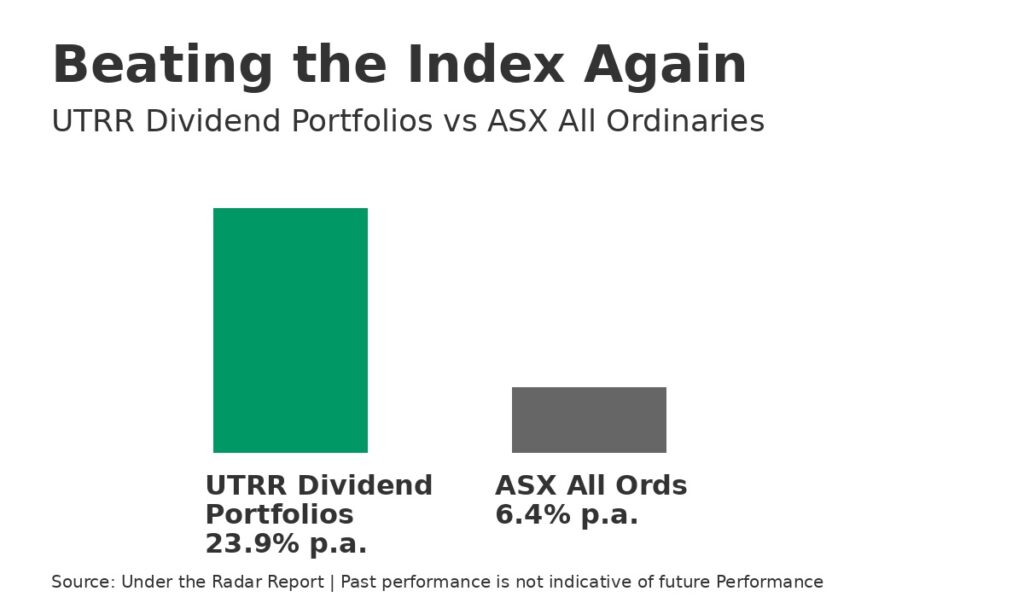 Beating the Index Again

UTRR Dividend Portfolios vs ASX All Ordinaries

UTRR Dividend Portfolios 23.9% p.a.

ASX All Ords 6.4% p.a.

Source: Under the Radar Report | Past performance is not indicative of future Performance